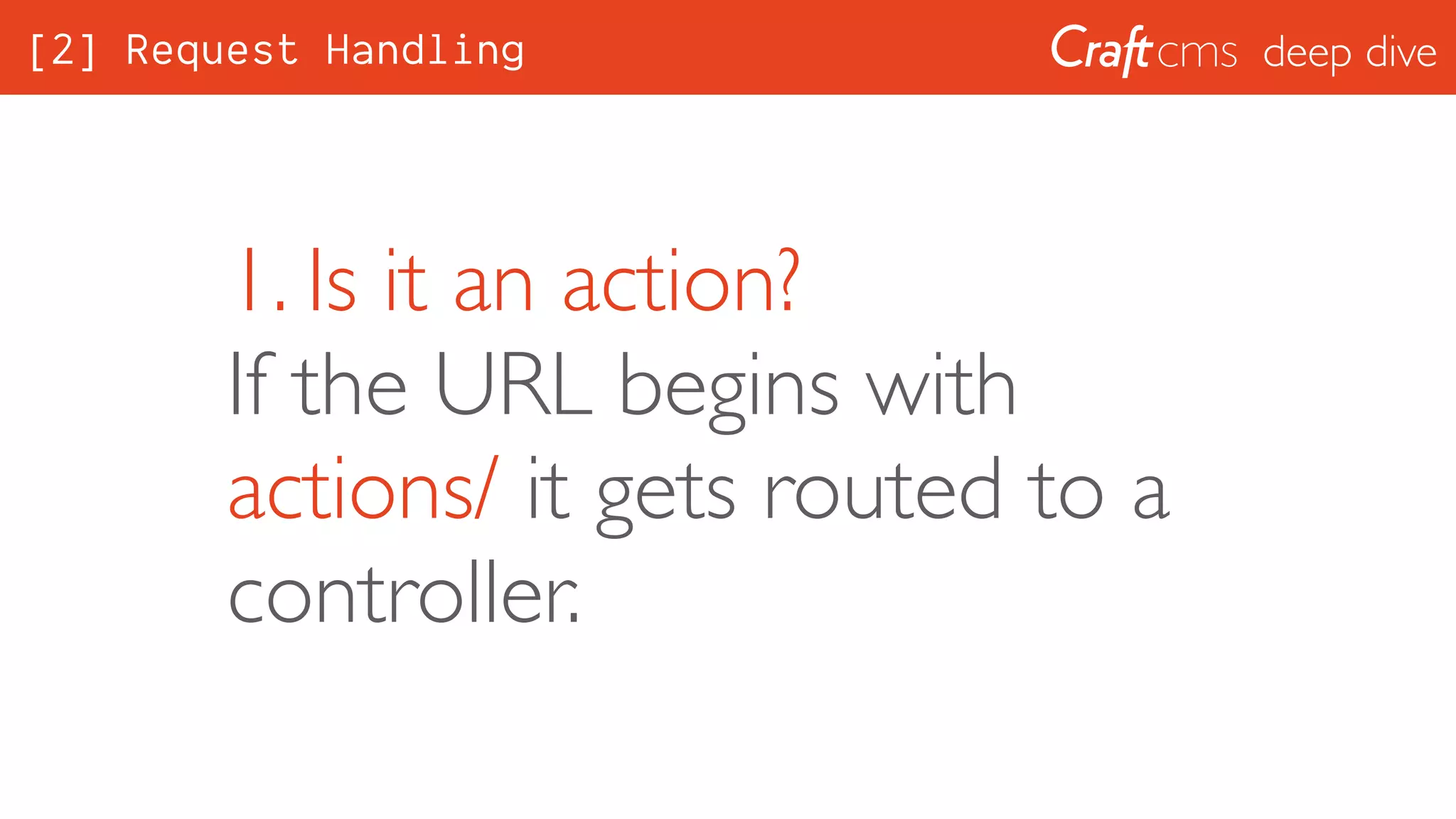 [2] Request Handling

Craft cms deep dive

1. Is it an action?
If the URL begins with actions/ it gets routed to a controller.